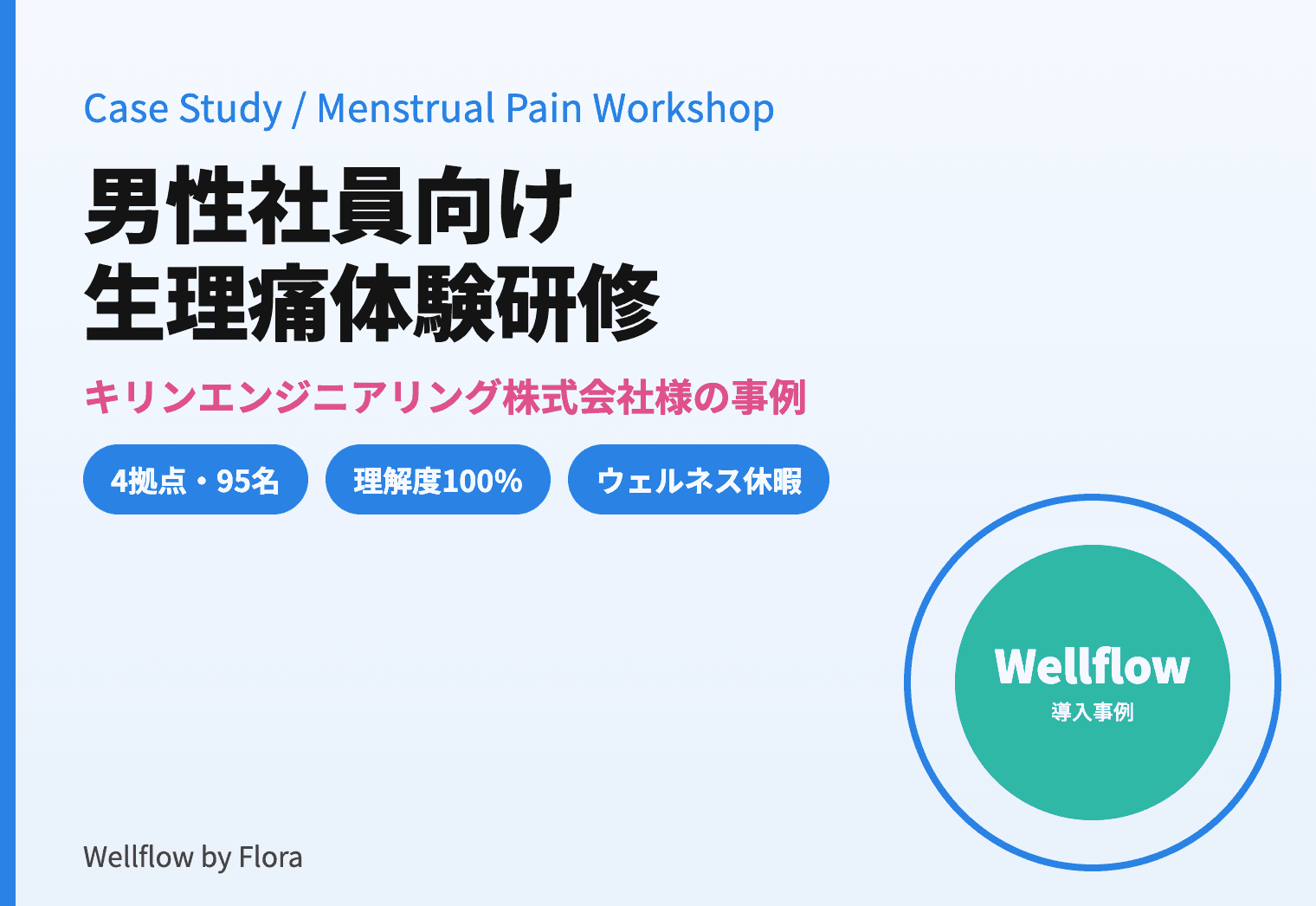 Case Study / Menstrual Pain Workshop

男性社員向け
生理痛体験研修

キリンエンジニアリング株式会社様の事例

4拠点・95名

理解度100%

ウェルネス休暇

Wellflow
導入事例

Wellflow by Flora